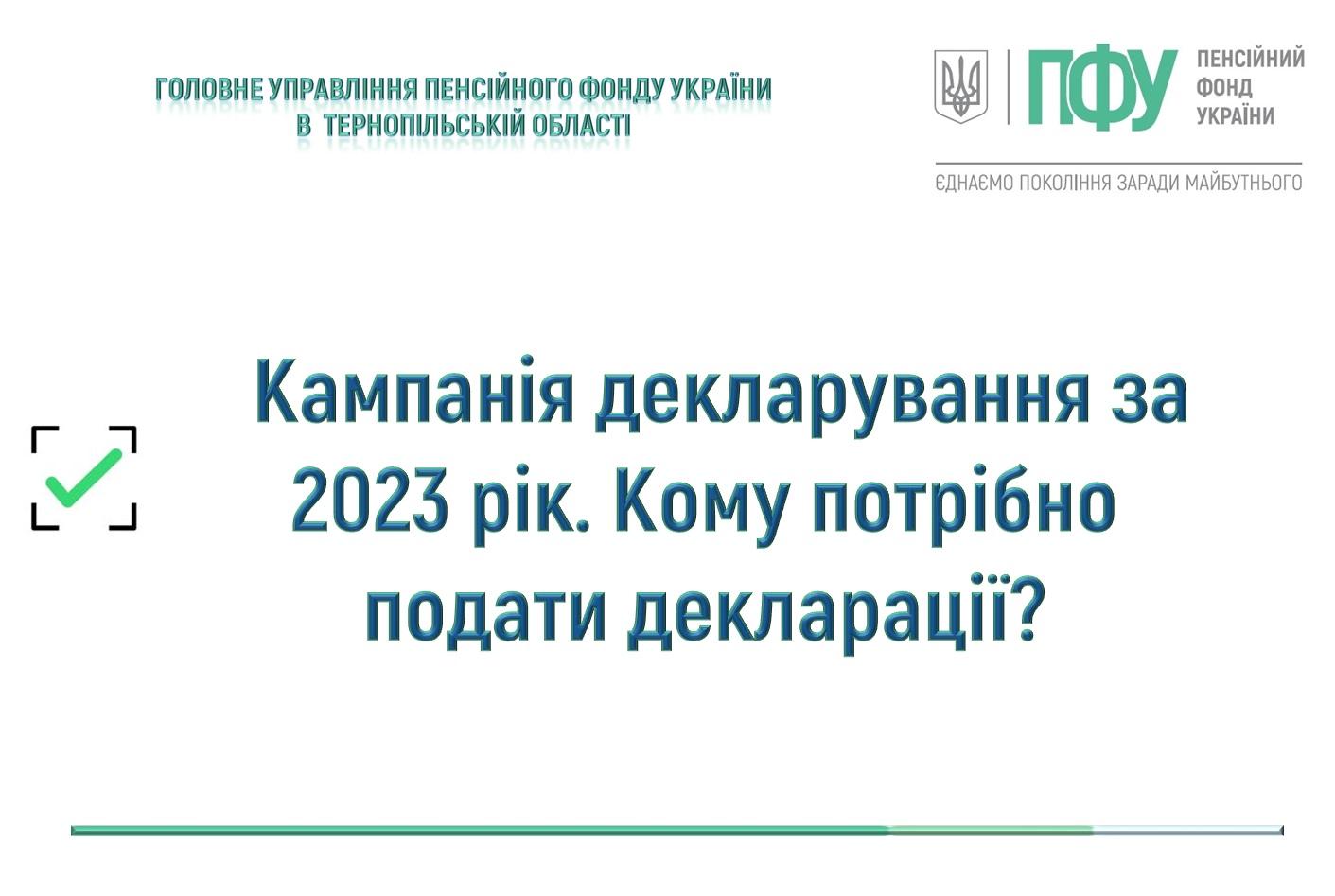 ГОЛОВНЕ УПРАВЛІННЯ ПЕНСІЙНОГО ФОНДУ УКРАЇНИ В ТЕРНОПІЛЬСЬКІЙ ОБЛАСТІ

ПФУ ПЕНСІЙНИЙ ФОНД УКРАЇНИ

ЄДНАЄМО ПОКОЛІННЯ ЗАРАДИ МАЙБУТНЬОГО

Кампанія декларування за 2023 рік. Кому потрібно подати декларації?